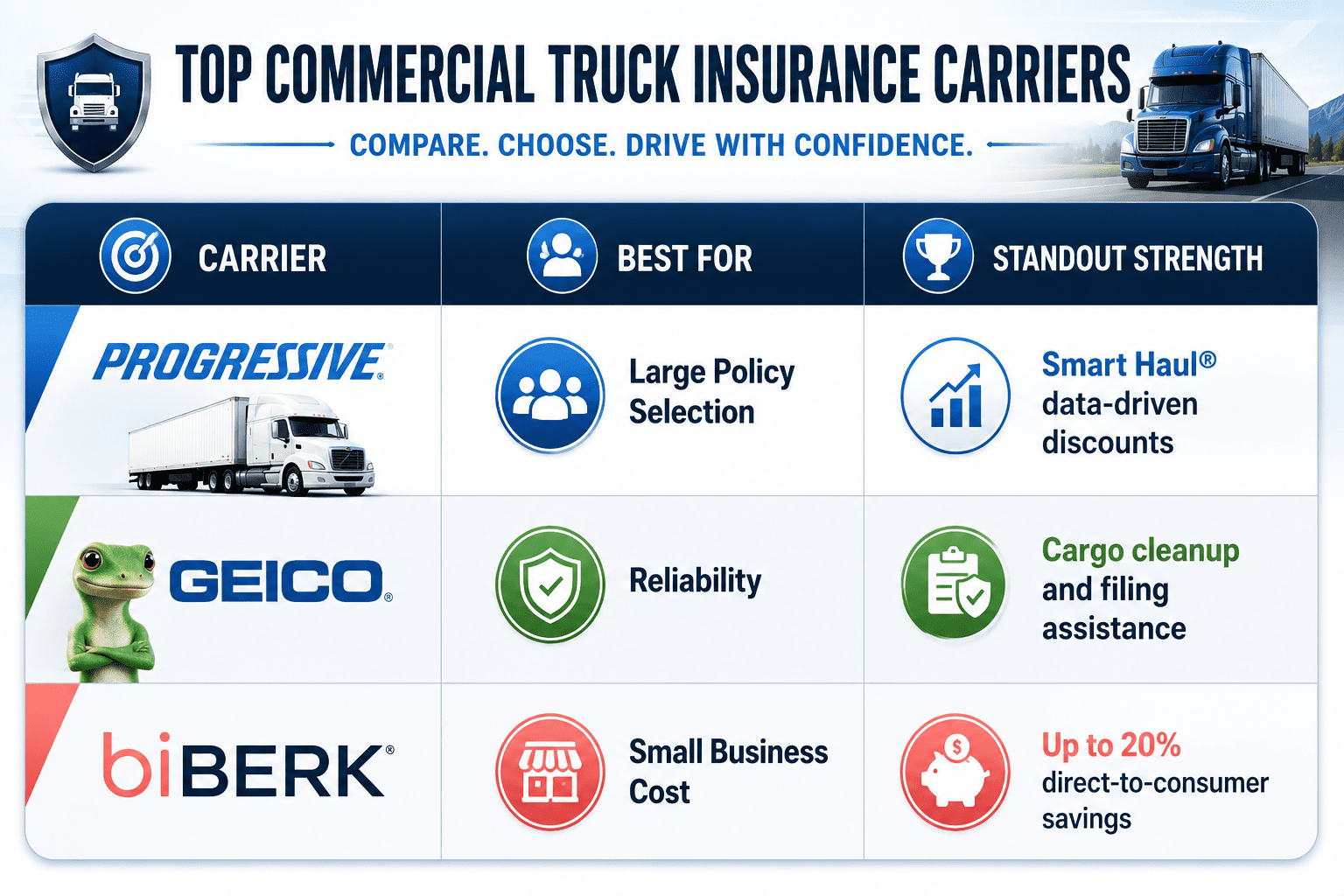 TOP COMMERCIAL TRUCK INSURANCE CARRIERS

COMPARE. CHOOSE. DRIVE WITH CONFIDENCE.

| CARRIER | BEST FOR | STANDOUT STRENGTH |
|---|---|---|
| PROGRESSIVE® | Large Policy Selection | Smart Haul® data-driven discounts |
| GEICO® | Reliability | Cargo cleanup and filing assistance |
| biBERK® | Small Business Cost | Up to 20% direct-to-consumer savings |